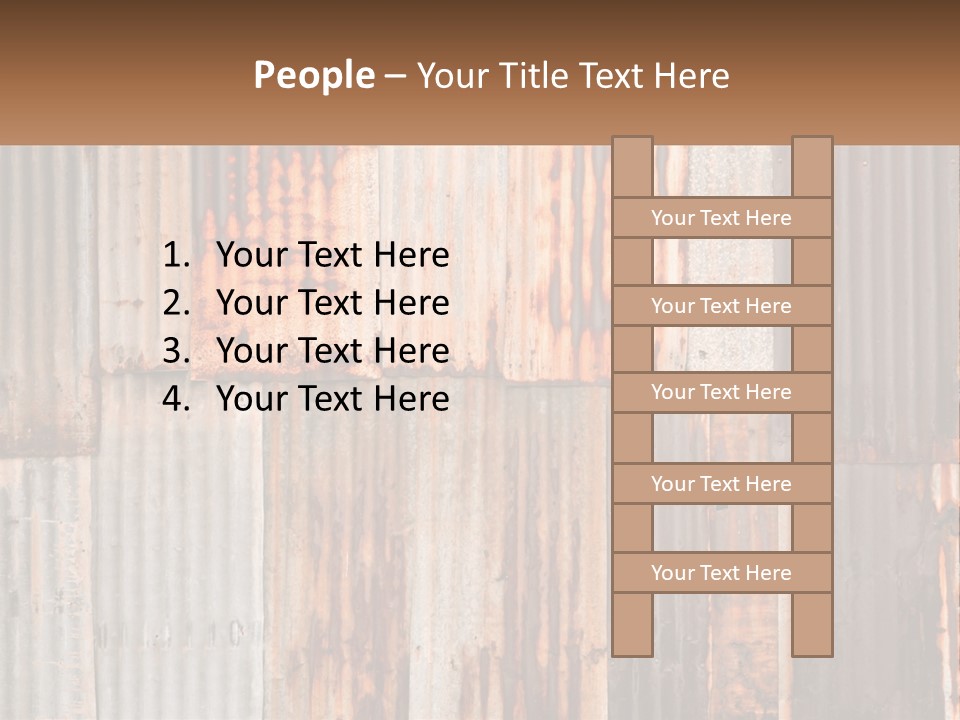 People – Your Title Text Here

1. Your Text Here
2. Your Text Here
3. Your Text Here
4. Your Text Here

Your Text Here

Your Text Here

Your Text Here

Your Text Here

Your Text Here